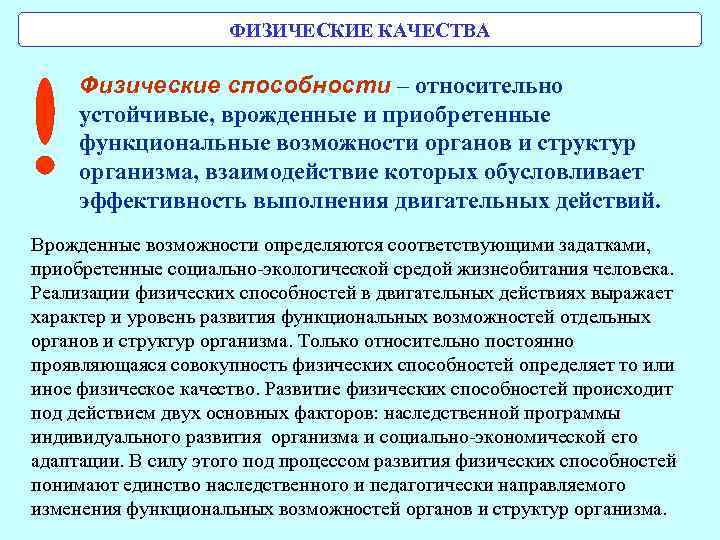 ФИЗИЧЕСКИЕ КАЧЕСТВА

!

Физические способности – относительно устойчивые, врожденные и приобретенные функциональные возможности органов и структур организма, взаимодействие которых обусловливает эффективность выполнения двигательных действий.

Врожденные возможности определяются соответствующими задатками, приобретенные социально-экологической средой жизнеобитания человека. Реализации физических способностей в двигательных действиях выражает характер и уровень развития функциональных возможностей отдельных органов и структур организма. Только относительно постоянно проявляющаяся совокупность физических способностей определяет то или иное физическое качество. Развитие физических способностей происходит под действием двух основных факторов: наследственной программы индивидуального развития организма и социально-экономической его адаптации. В силу этого под процессом развития физических способностей понимают единство наследственного и педагогически направляемого изменения функциональных возможностей органов и структур организма.